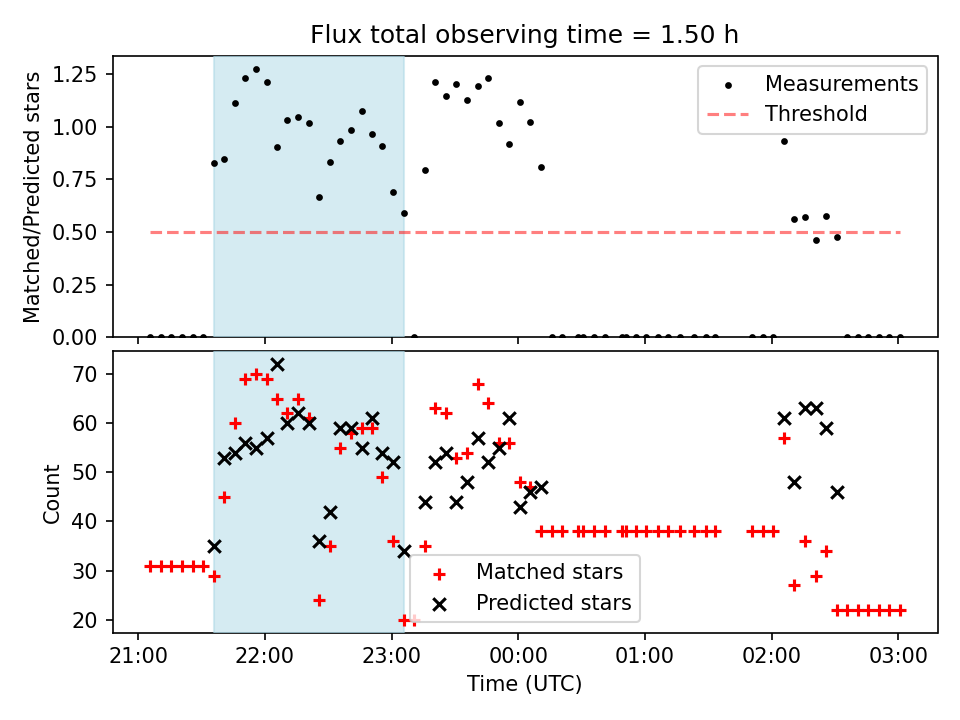 Flux total observing time = 1.50 h

Matched/Predicted stars

1.25
1.00
0.75
0.50
0.25
0.00

Measurements
Threshold

Count

70
60
50
40
30
20

Matched stars
Predicted stars

21:00
22:00
23:00
00:00
01:00
02:00
03:00

Time (UTC)